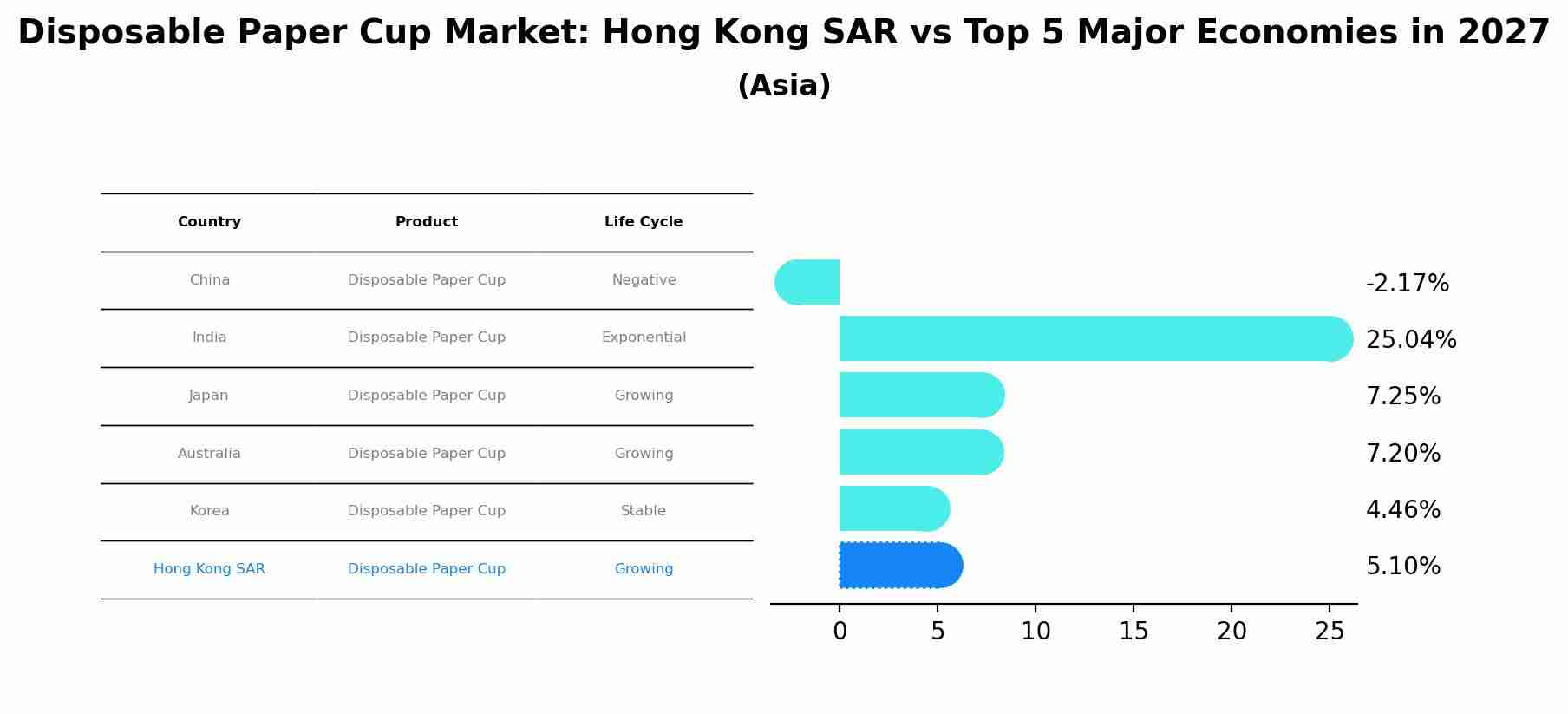 Disposable Paper Cup Market: Hong Kong SAR vs Top 5 Major Economies in 2027

(Asia)

| Country | Product | Life Cycle |
|---|---|---|
| China | Disposable Paper Cup | Negative |
| India | Disposable Paper Cup | Exponential |
| Japan | Disposable Paper Cup | Growing |
| Australia | Disposable Paper Cup | Growing |
| Korea | Disposable Paper Cup | Stable |
| Hong Kong SAR | Disposable Paper Cup | Growing |

-2.17%
25.04%
7.25%
7.20%
4.46%
5.10%

0 5 10 15 20 25